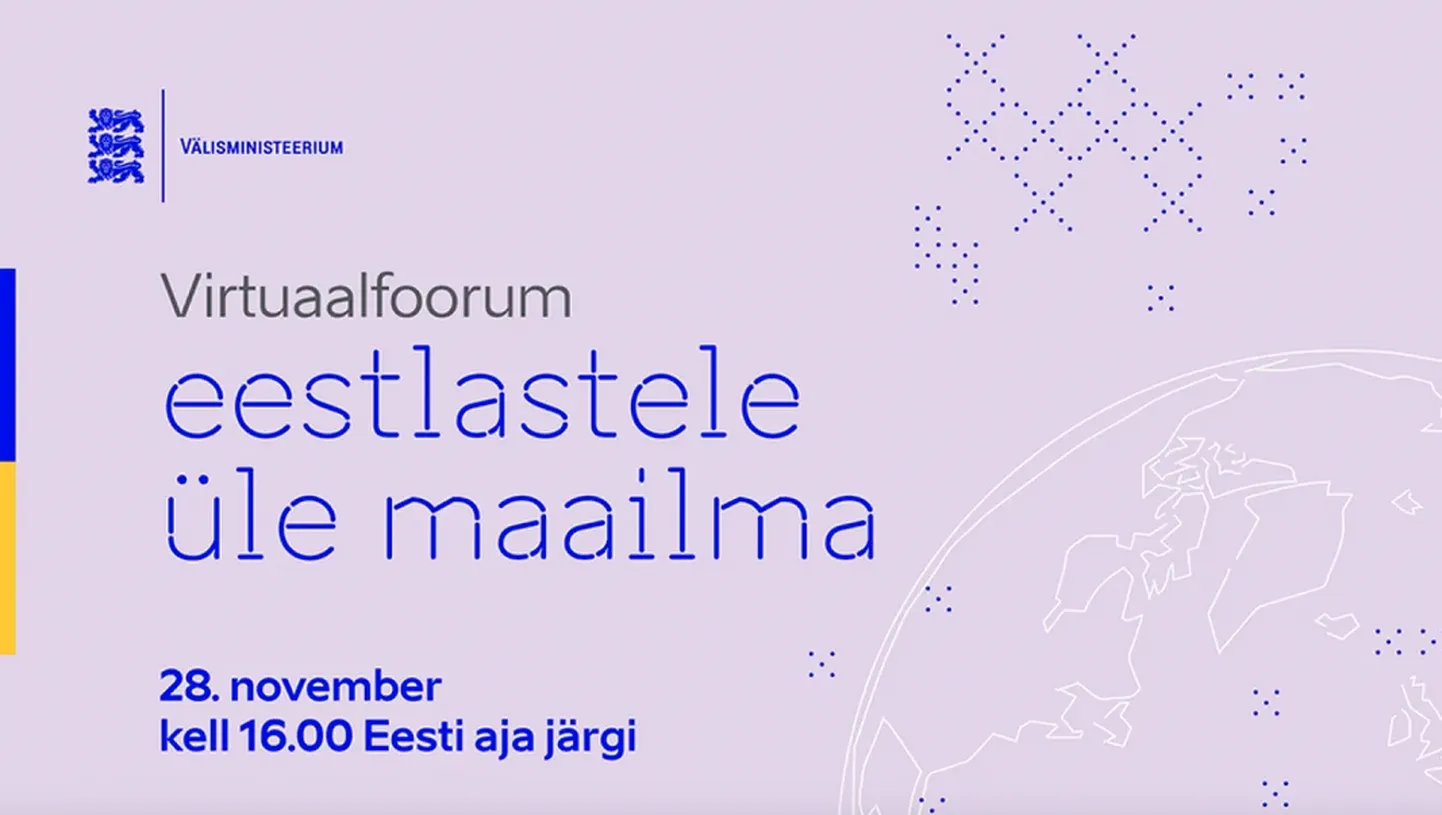 VÄLISMINISTEERIUM

Virtuaalfoorum
eestlastele
üle maailma

28. november
kell 16.00 Eesti aja järgi